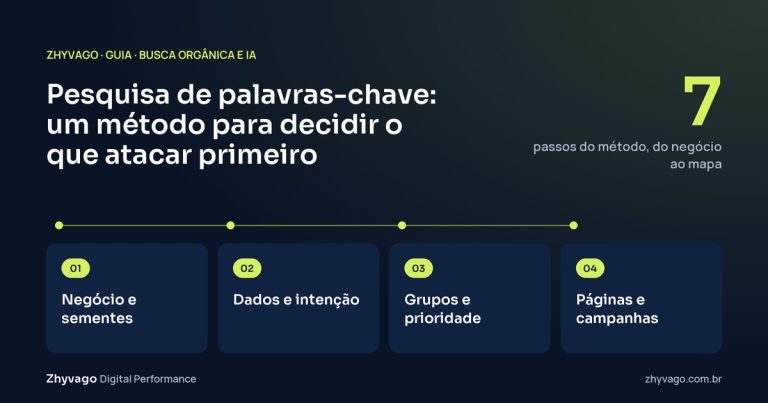 ZHYVAGO · GUIA · BUSCA ORGÂNICA E IA

Pesquisa de palavras-chave: um método para decidir o que atacar primeiro

7

passos do método, do negócio ao mapa

01

Negócio e sementes

02

Dados e intenção

03

Grupos e prioridade

04

Páginas e campanhas

Zhyvago Digital Performance

zhyvago.com.br